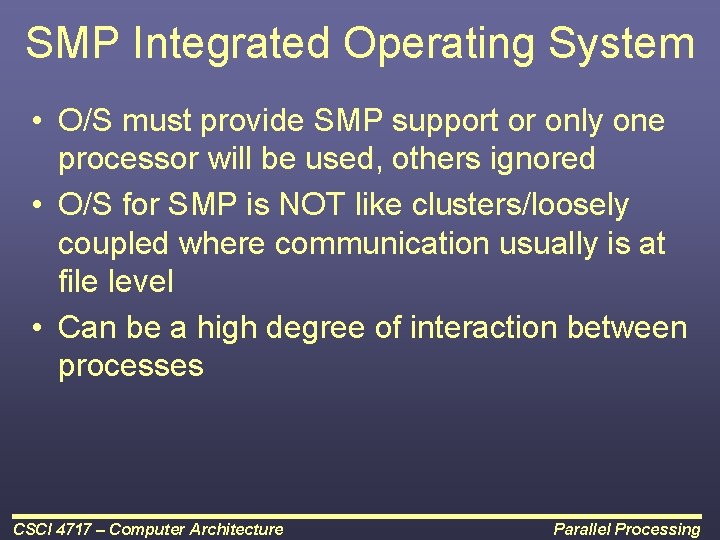 SMP Integrated Operating System

• O/S must provide SMP support or only one processor will be used, others ignored
• O/S for SMP is NOT like clusters/loosely coupled where communication usually is at file level
• Can be a high degree of interaction between processes

CSCI 4717 – Computer Architecture

Parallel Processing